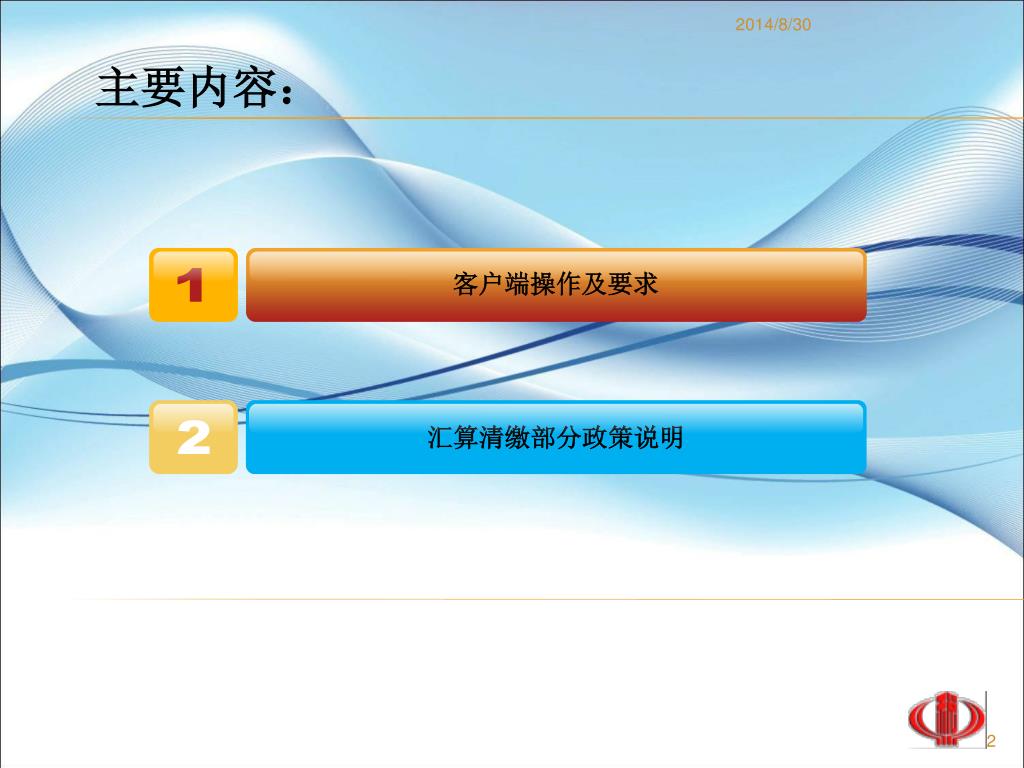 2014/8/30

主要内容：

1

客户端操作及要求

2

汇算清缴部分政策说明

2